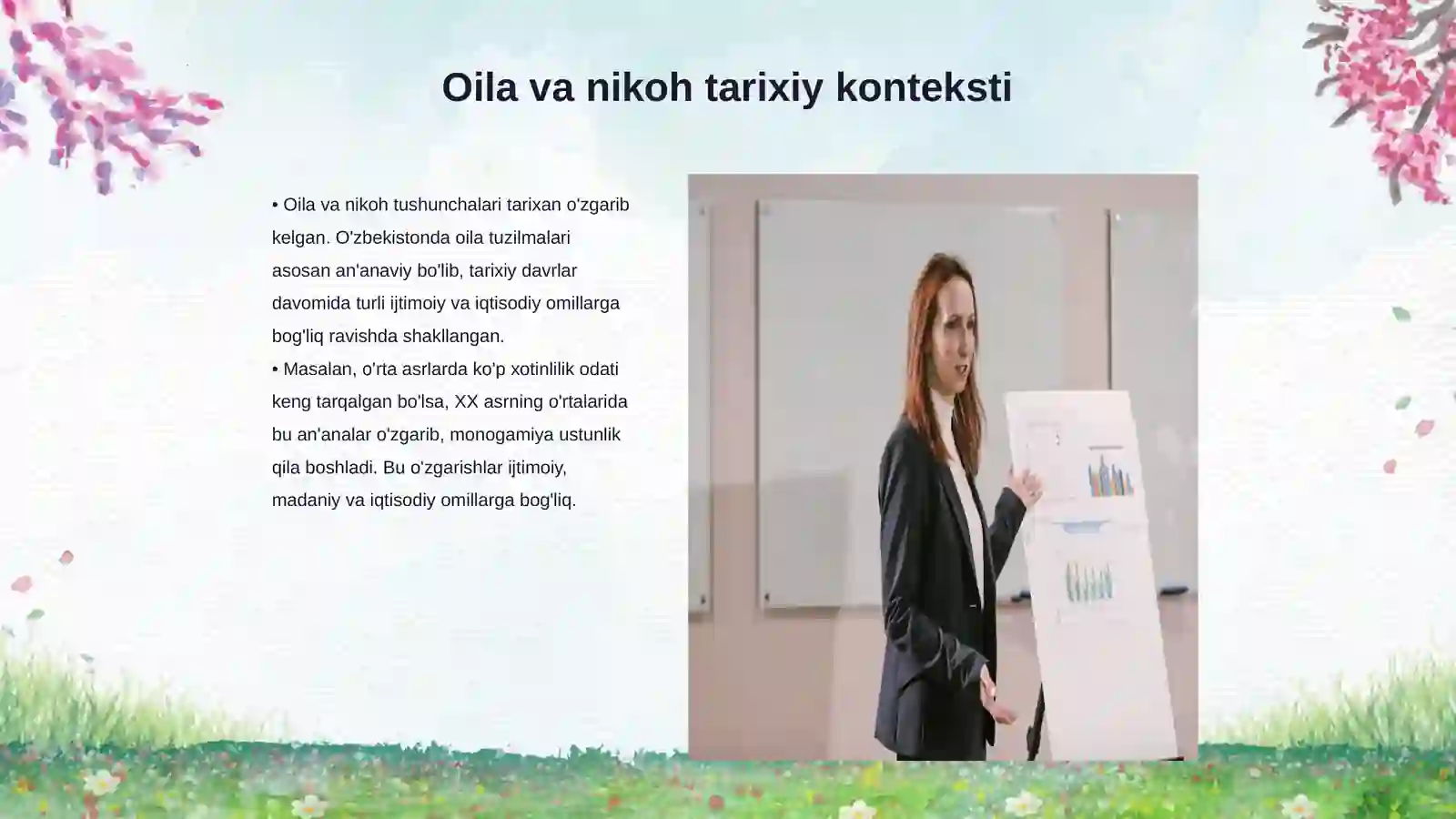 Oila va nikoh tarixiy konteksti

• Oila va nikoh tushunchalari tarixan o'zgarib kelgan. O'zbekistonda oila tuzilmalari asosan an'anaviy bo'lib, tarixiy davrlar davomida turli ijtimoiy va iqtisodiy omillarga bog'liq ravishda shakllangan.
• Masalan, o'rta asrlarda ko'p xotinlilik odati keng tarqalgan bo'lsa, XX asrning o'rtalarida bu an'analar o'zgarib, monogamiya ustunlik qila boshladi. Bu o'zgarishlar ijtimoiy, madaniy va iqtisodiy omillarga bog'liq.